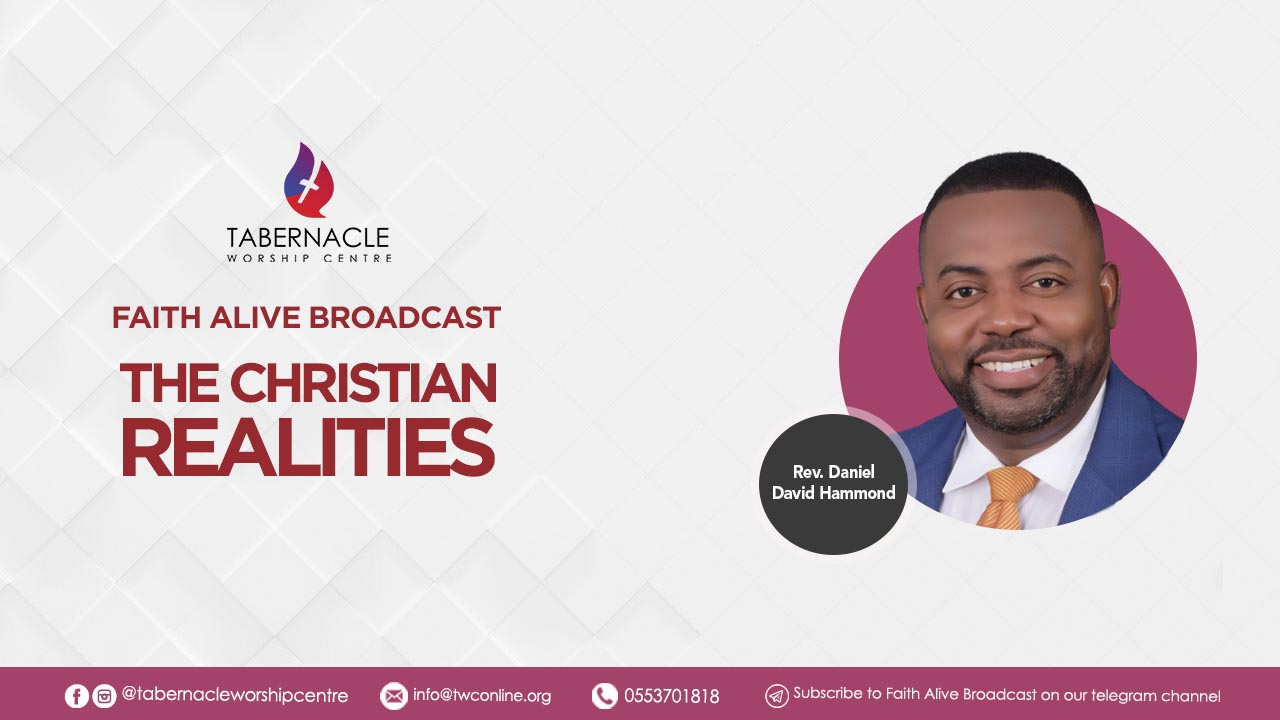 TABERNACLE
WORSHIP CENTRE

FAITH ALIVE BROADCAST

THE CHRISTIAN REALITIES

Rev. Daniel David Hammond

@tabernacleworshipcentre info@twconline.org 0553701818 Subscribe to Faith Alive Broadcast on our telegram channel